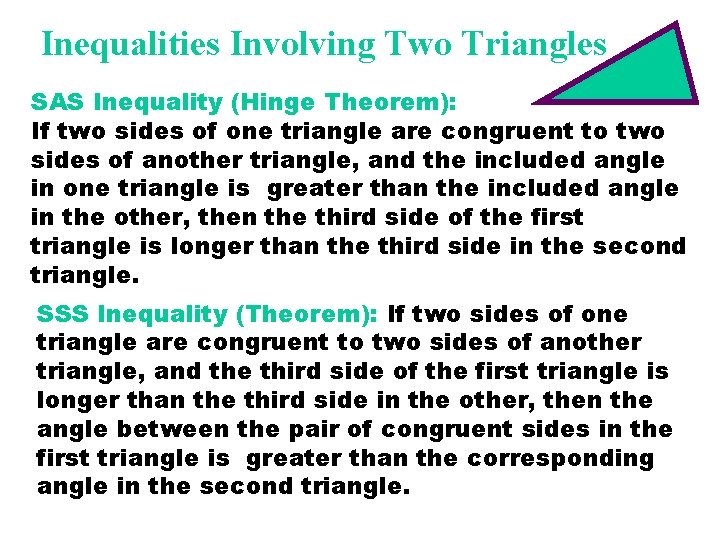 Inequalities Involving Two Triangles

SAS Inequality (Hinge Theorem):
If two sides of one triangle are congruent to two sides of another triangle, and the included angle in one triangle is greater than the included angle in the other, then the third side of the first triangle is longer than the third side in the second triangle.

SSS Inequality (Theorem): If two sides of one triangle are congruent to two sides of another triangle, and the third side of the first triangle is longer than the third side in the other, then the angle between the pair of congruent sides in the first triangle is greater than the corresponding angle in the second triangle.